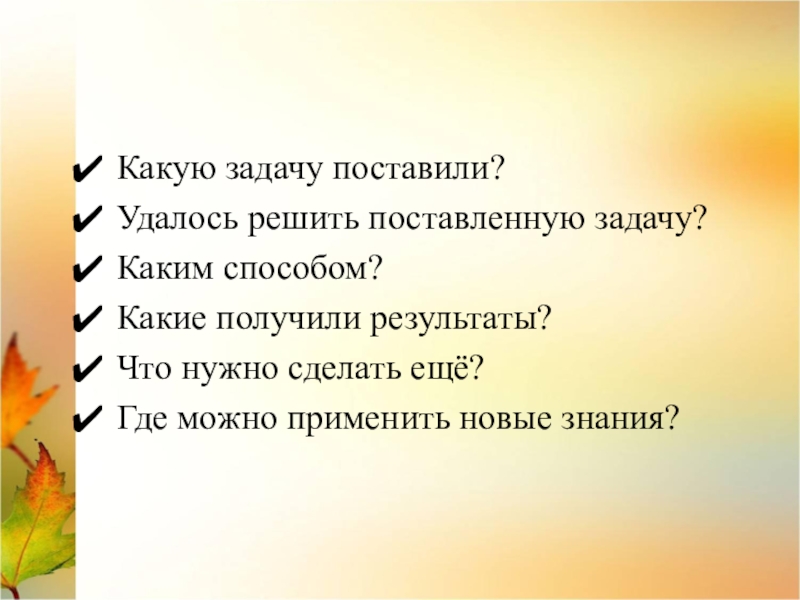 ✔ Какую задачу поставили?
✔ Удалось решить поставленную задачу?
✔ Каким способом?
✔ Какие получили результаты?
✔ Что нужно сделать ещё?
✔ Где можно применить новые знания?